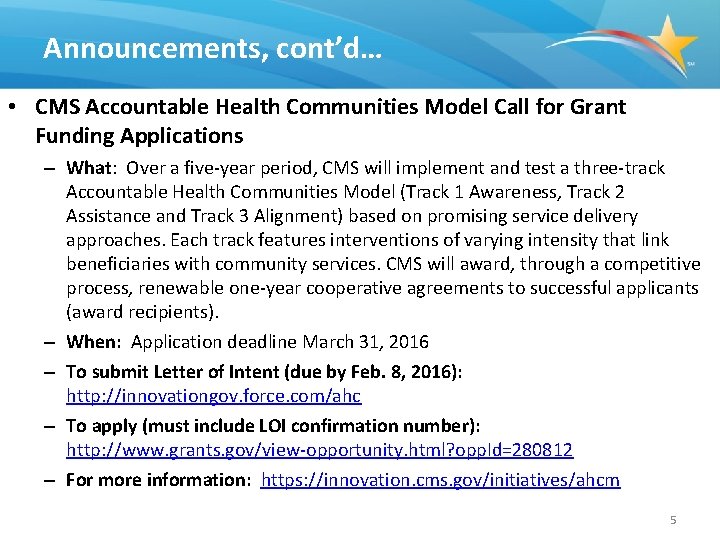 Announcements, cont'd…

SM

• CMS Accountable Health Communities Model Call for Grant Funding Applications

– What: Over a five-year period, CMS will implement and test a three-track Accountable Health Communities Model (Track 1 Awareness, Track 2 Assistance and Track 3 Alignment) based on promising service delivery approaches. Each track features interventions of varying intensity that link beneficiaries with community services. CMS will award, through a competitive process, renewable one-year cooperative agreements to successful applicants (award recipients).

– When: Application deadline March 31, 2016

– To submit Letter of Intent (due by Feb. 8, 2016): http://innovationgov.force.com/ahc

– To apply (must include LOI confirmation number): http://www.grants.gov/view-opportunity.html?oppId=280812

– For more information: https://innovation.cms.gov/initiatives/ahcm

5